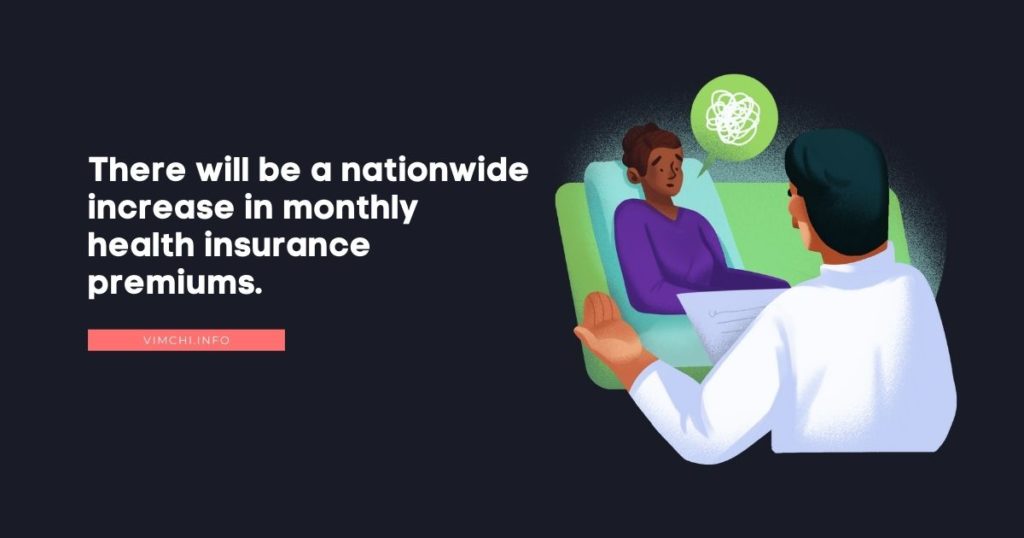 There will be a nationwide increase in monthly health insurance premiums.

VIMCHI.INFO